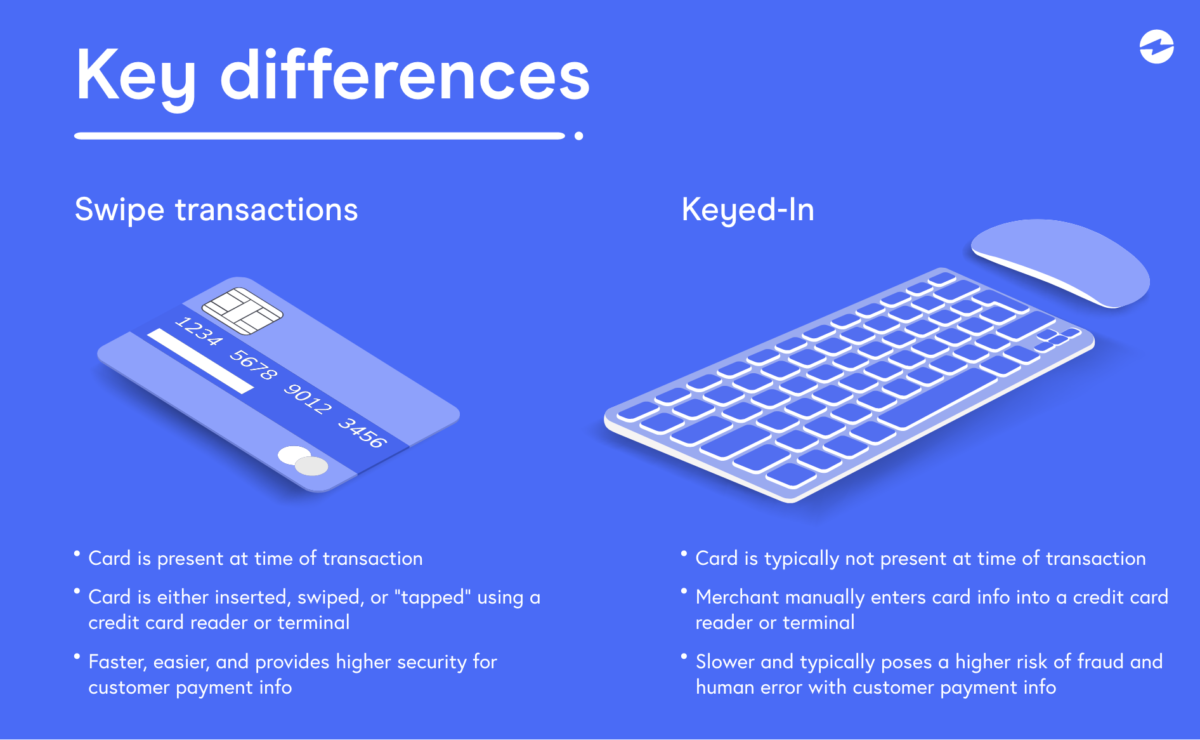 Key differences

Swipe transactions

1234 5678 9012 3456

• Card is present at time of transaction
• Card is either inserted, swiped, or "tapped" using a credit card reader or terminal
• Faster, easier, and provides higher security for customer payment info

Keyed-In

• Card is typically not present at time of transaction
• Merchant manually enters card info into a credit card reader or terminal
• Slower and typically poses a higher risk of fraud and human error with customer payment info